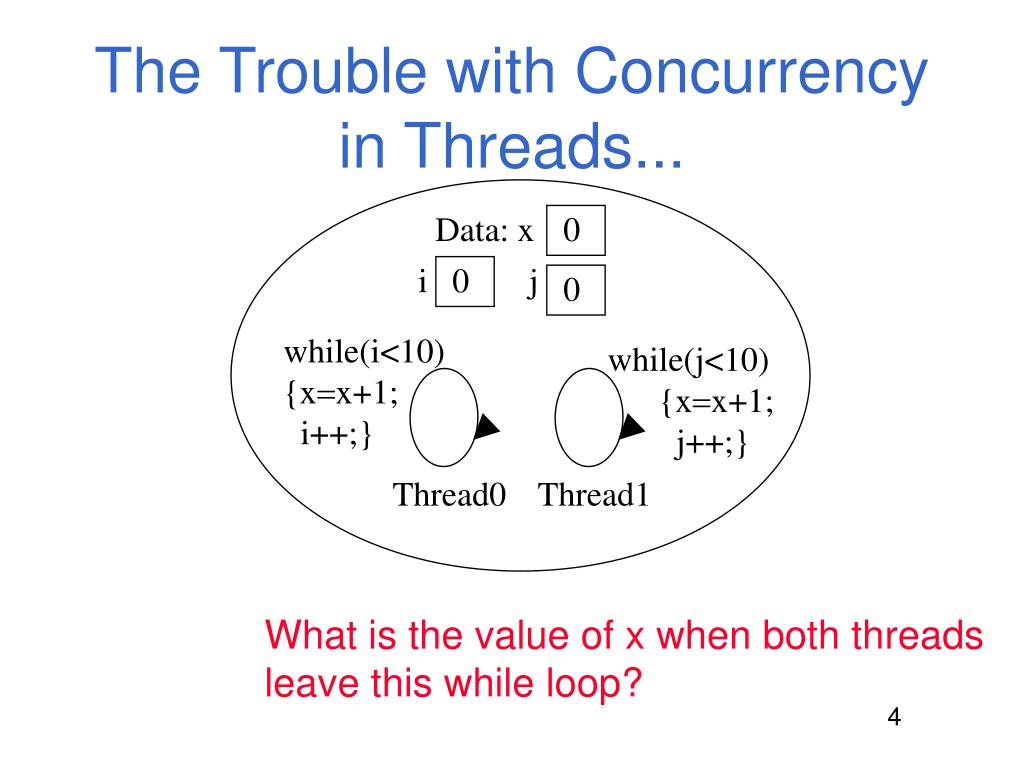 The Trouble with Concurrency in Threads...

Data: x 0

i 0 j 0

while(i<10)
{x=x+1;
i++;}

while(j<10)
{x=x+1;
j++;}

Thread0 Thread1

What is the value of x when both threads leave this while loop?

4